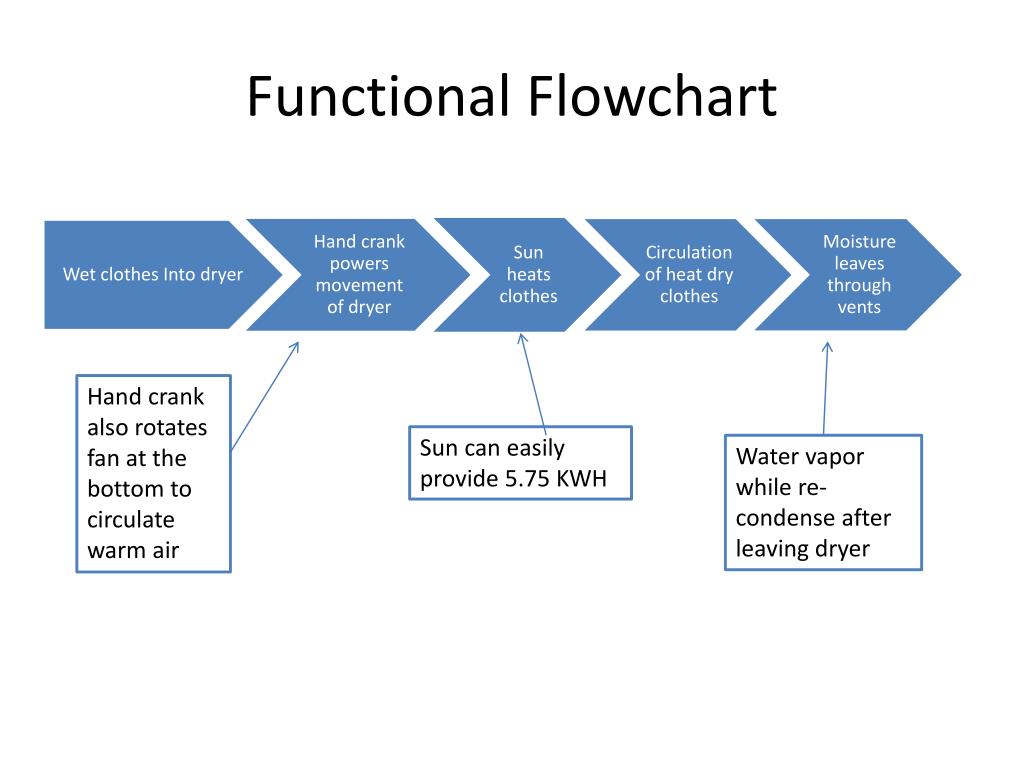 Functional Flowchart

Wet clothes Into dryer

Hand crank powers movement of dryer

Sun heats clothes

Circulation of heat dry clothes

Moisture leaves through vents

Hand crank also rotates fan at the bottom to circulate warm air

Sun can easily provide 5.75 KWH

Water vapor while re-condense after leaving dryer